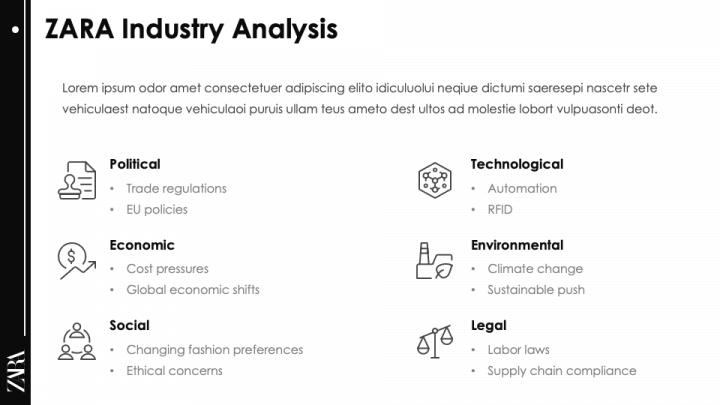 ZARA Industry Analysis

Lorem ipsum odor amet consectetuer adipiscing elito idiculuolui neqiue dictumi saeresepi nascetr sete vehiculaest natoque vehiculaoi puruis ullam teus ameto dest ultos ad molestie lobort vulpuasonti deot.

Political
• Trade regulations
• EU policies

Economic
• Cost pressures
• Global economic shifts

Social
• Changing fashion preferences
• Ethical concerns

Technological
• Automation
• RFID

Environmental
• Climate change
• Sustainable push

Legal
• Labor laws
• Supply chain compliance

ZARA